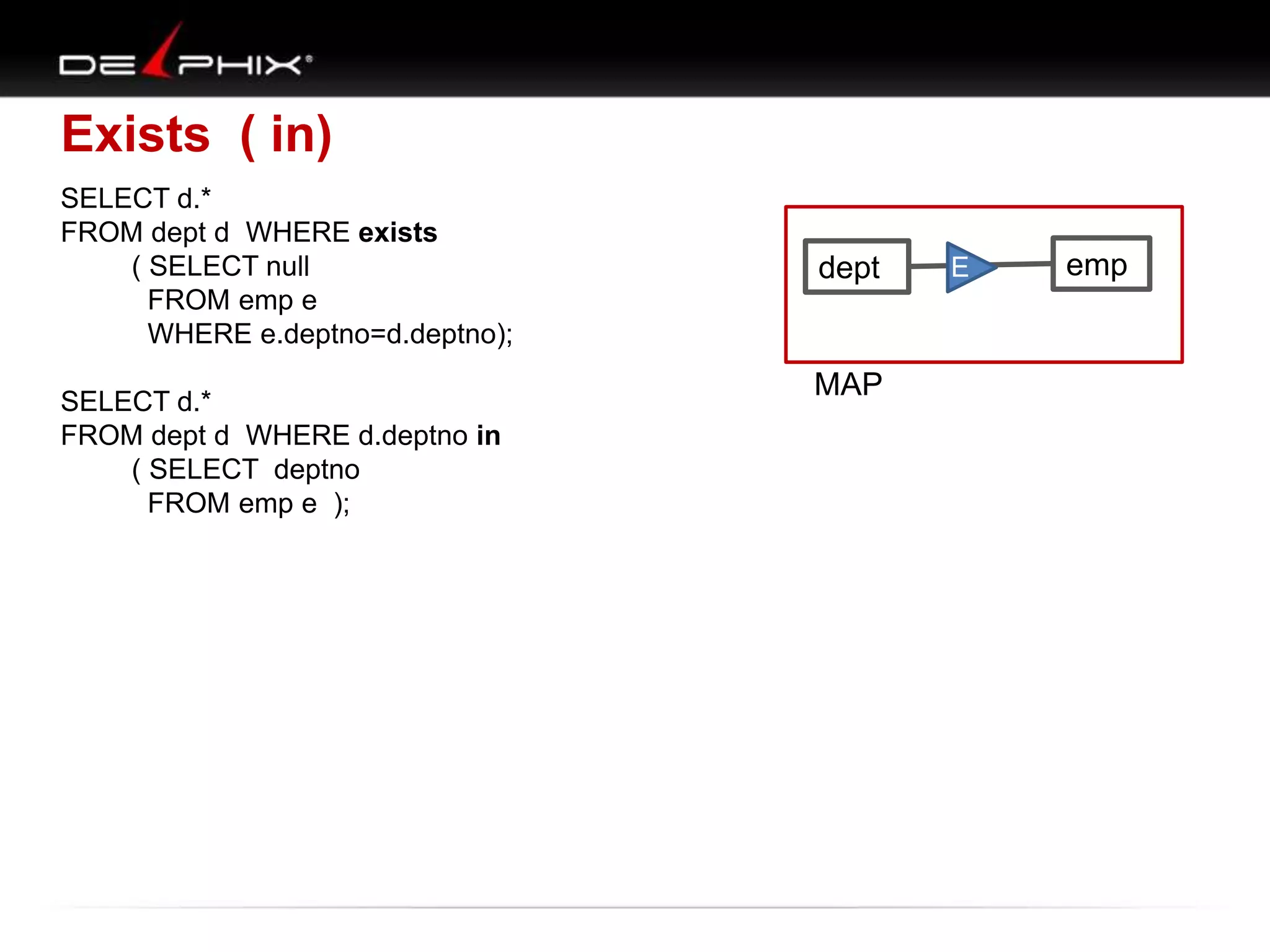 DELPHIX®

Exists ( in)

SELECT d.*
FROM dept d WHERE exists
( SELECT null
FROM emp e
WHERE e.deptno=d.deptno);

SELECT d.*
FROM dept d WHERE d.deptno in
( SELECT deptno
FROM emp e );

dept
E
emp

MAP